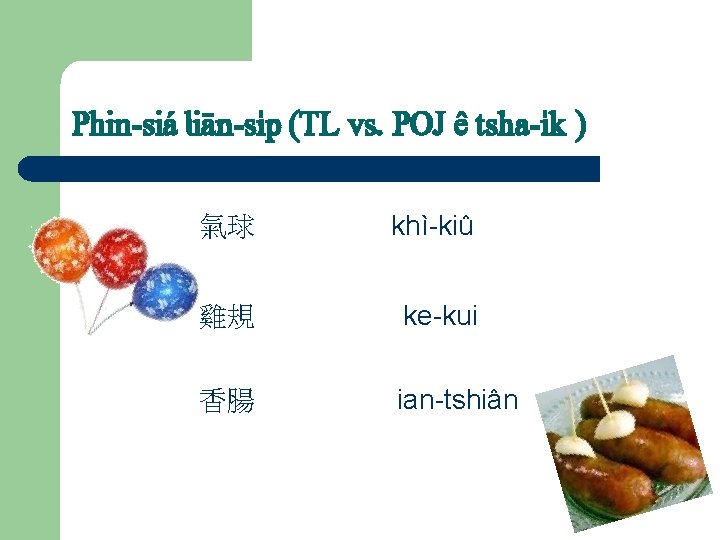 Phin-siá liān-sip (TL vs. POJ ê tsha-ik )

氣球 khì-kiû

雞規 ke-kui

香腸 ian-tshiân